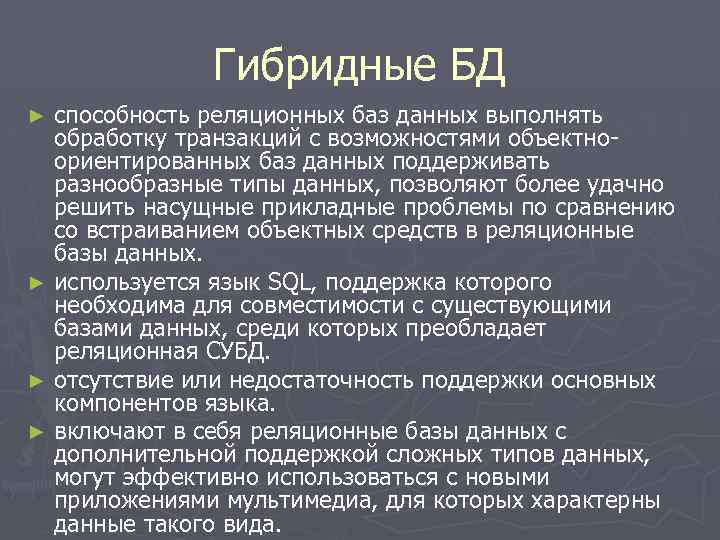 Гибридные БД

► способность реляционных баз данных выполнять обработку транзакций с возможностями объектно-ориентированных баз данных поддерживать разнообразные типы данных, позволяют более удачно решить насущные прикладные проблемы по сравнению со встраиванием объектных средств в реляционные базы данных.

► используется язык SQL, поддержка которого необходима для совместимости с существующими базами данных, среди которых преобладает реляционная СУБД.

► отсутствие или недостаточность поддержки основных компонентов языка.

► включают в себя реляционные базы данных с дополнительной поддержкой сложных типов данных, могут эффективно использоваться с новыми приложениями мультимедиа, для которых характерны данные такого вида.